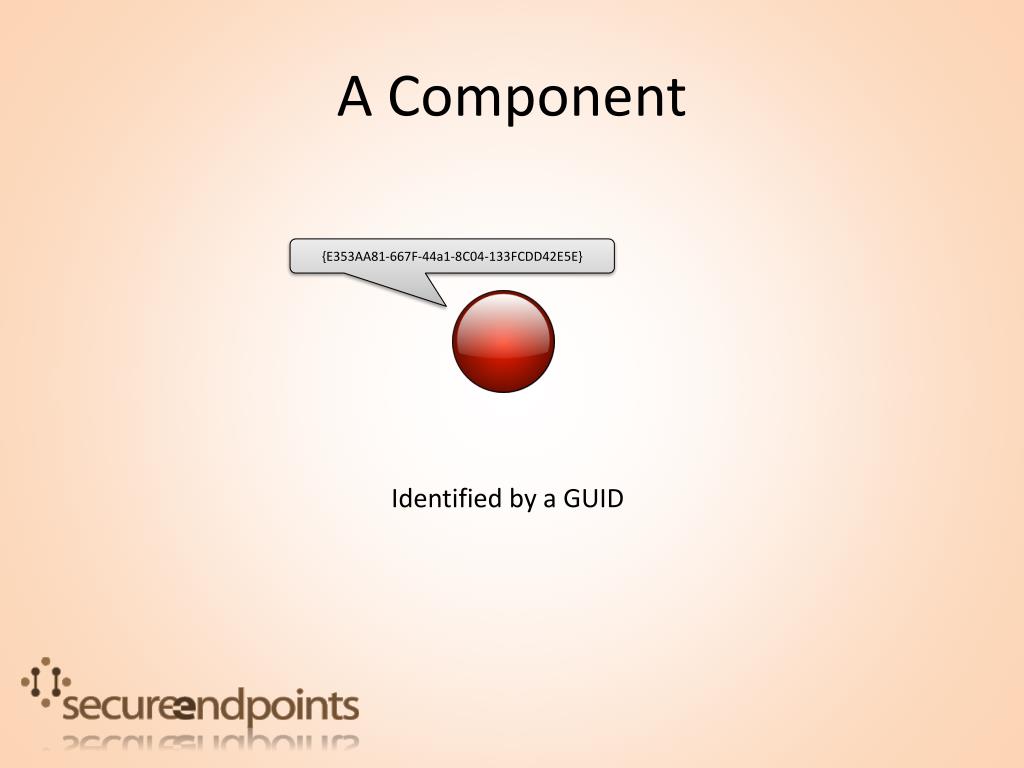 A Component

{E353AA81-667F-44a1-8C04-133FCDD42E5E}

Identified by a GUID

secureendpoints